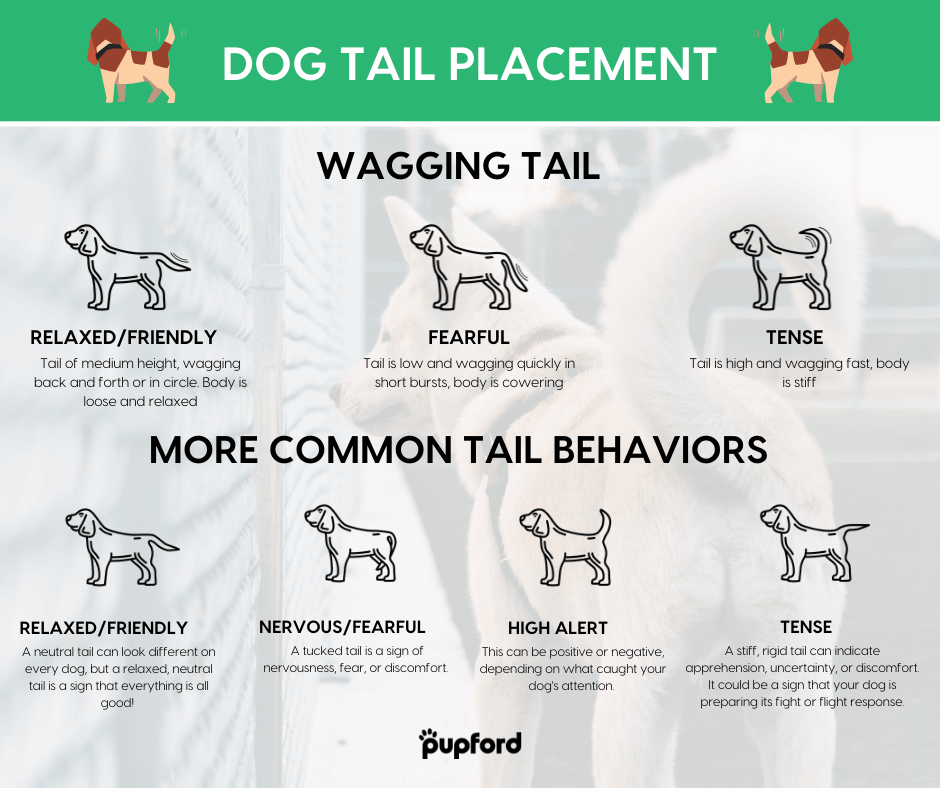 DOG TAIL PLACEMENT

WAGGING TAIL

RELAXED/FRIENDLY
Tail of medium height, wagging back and forth or in circle. Body is loose and relaxed

FEARFUL
Tail is low and wagging quickly in short bursts, body is cowering

TENSE
Tail is high and wagging fast, body is stiff

MORE COMMON TAIL BEHAVIORS

RELAXED/FRIENDLY
A neutral tail can look different on every dog, but a relaxed, neutral tail is a sign that everything is all good!

NERVOUS/FEARFUL
A tucked tail is a sign of nervousness, fear, or discomfort.

HIGH ALERT
This can be positive or negative, depending on what caught your dog's attention.

TENSE
A stiff, rigid tail can indicate apprehension, uncertainty, or discomfort. It could be a sign that your dog is preparing its fight or flight response.

pupford